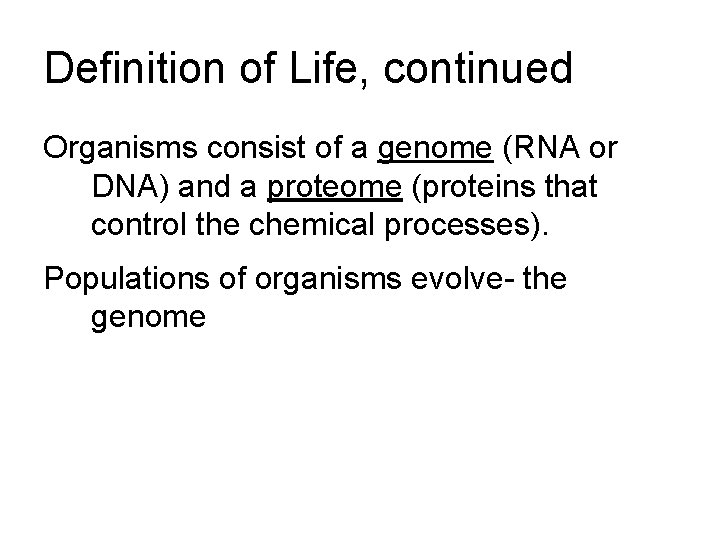 Definition of Life, continued

Organisms consist of a genome (RNA or DNA) and a proteome (proteins that control the chemical processes).

Populations of organisms evolve- the genome